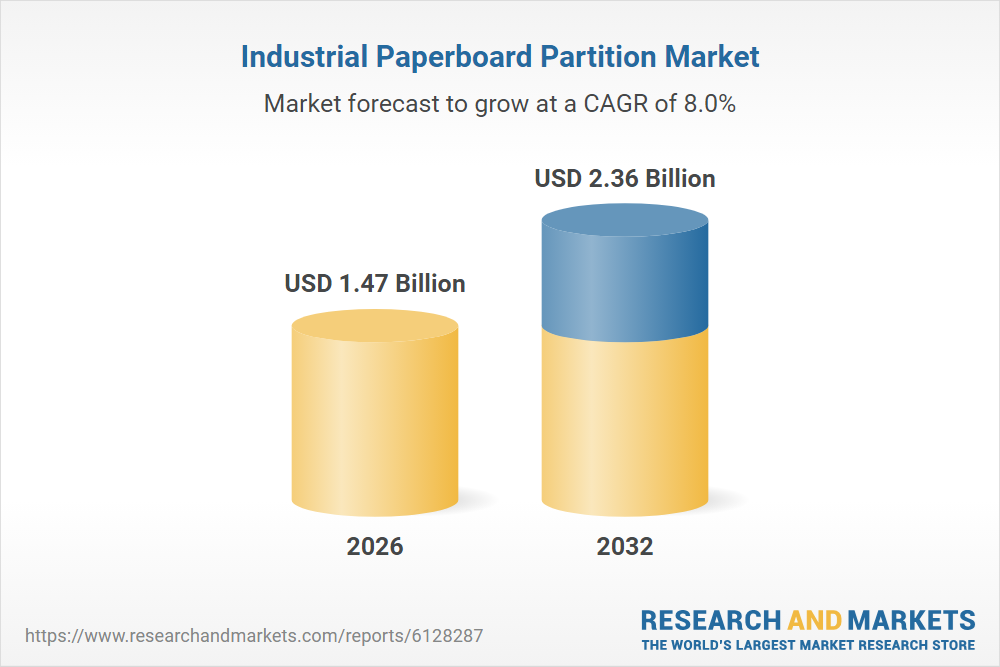 Industrial Paperboard Partition Market

Market forecast to grow at a CAGR of 8.0%

USD 1.47 Billion

USD 2.36 Billion

2026

2032

https://www.researchandmarkets.com/reports/6128287

RESEARCH AND MARKETS
THE WORLD'S LARGEST MARKET RESEARCH STORE